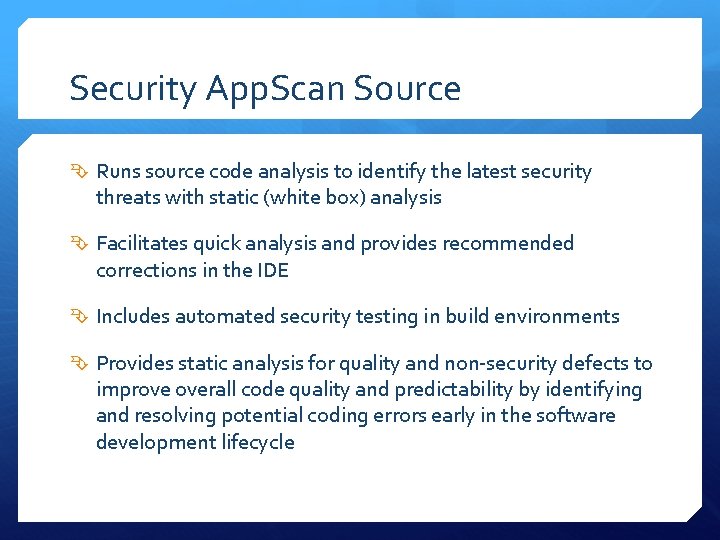 Security AppScan Source

Runs source code analysis to identify the latest security threats with static (white box) analysis

Facilitates quick analysis and provides recommended corrections in the IDE

Includes automated security testing in build environments

Provides static analysis for quality and non-security defects to improve overall code quality and predictability by identifying and resolving potential coding errors early in the software development lifecycle